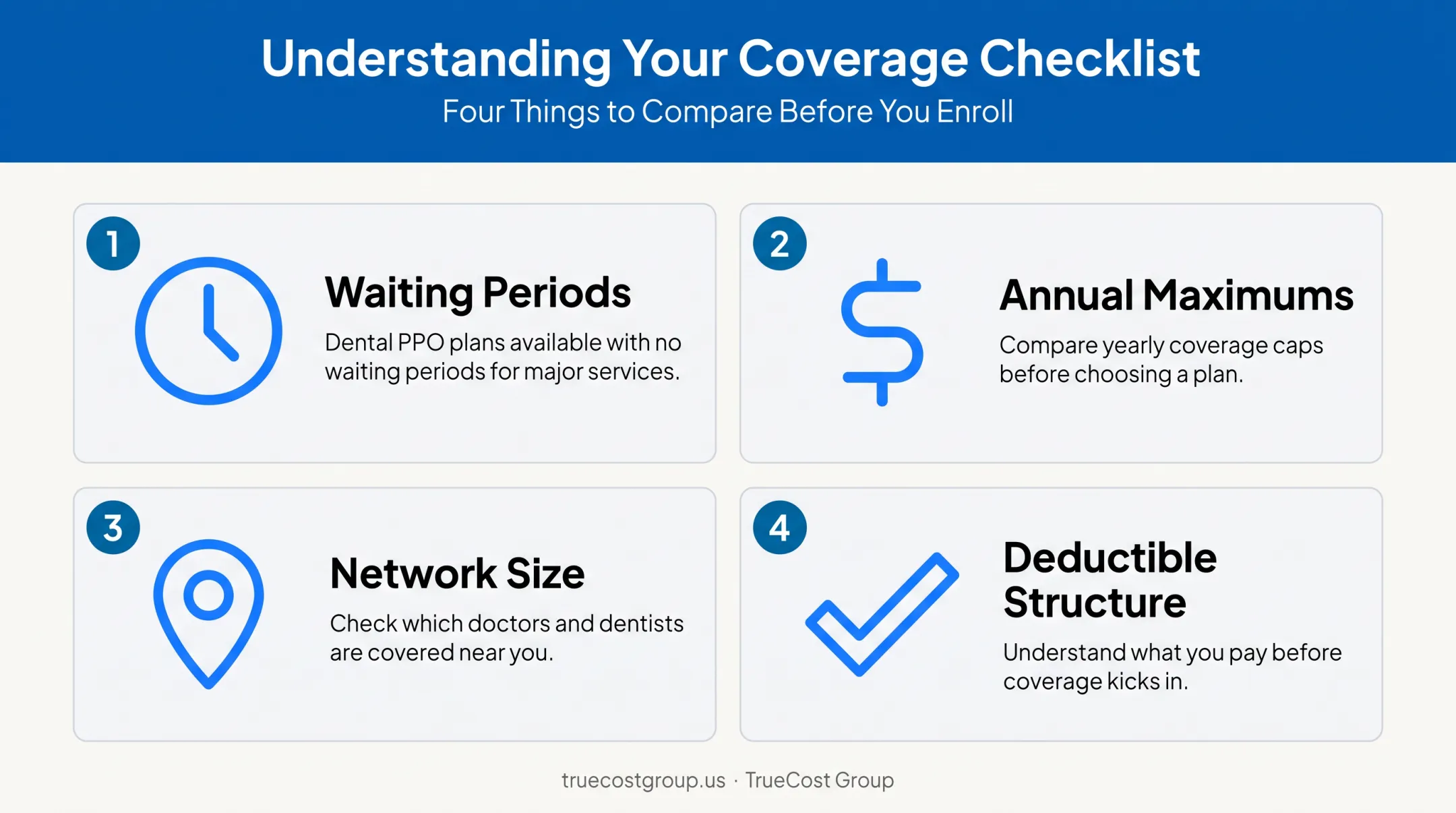 Understanding Your Coverage Checklist
Four Things to Compare Before You Enroll

1
Waiting Periods
Dental PPO plans available with no waiting periods for major services.

2
Annual Maximums
Compare yearly coverage caps before choosing a plan.

3
Network Size
Check which doctors and dentists are covered near you.

4
Deductible Structure
Understand what you pay before coverage kicks in.

truecostgroup.us · TrueCost Group